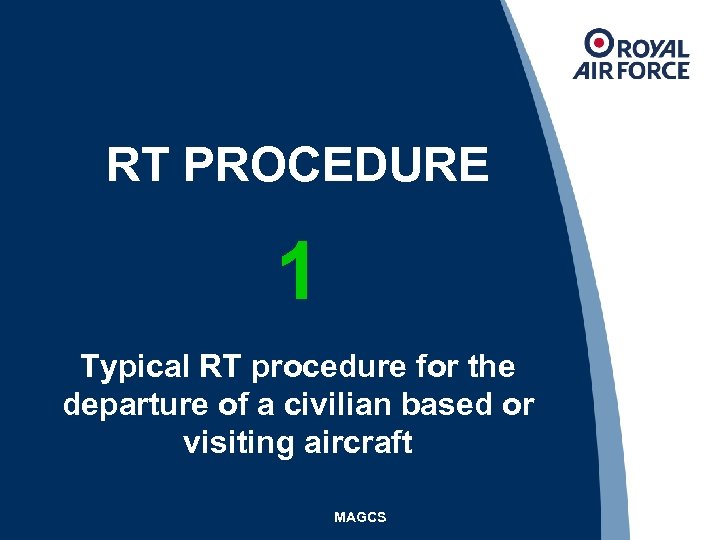 ROYAL AIR FORCE

RT PROCEDURE

1

Typical RT procedure for the departure of a civilian based or visiting aircraft

MAGCS